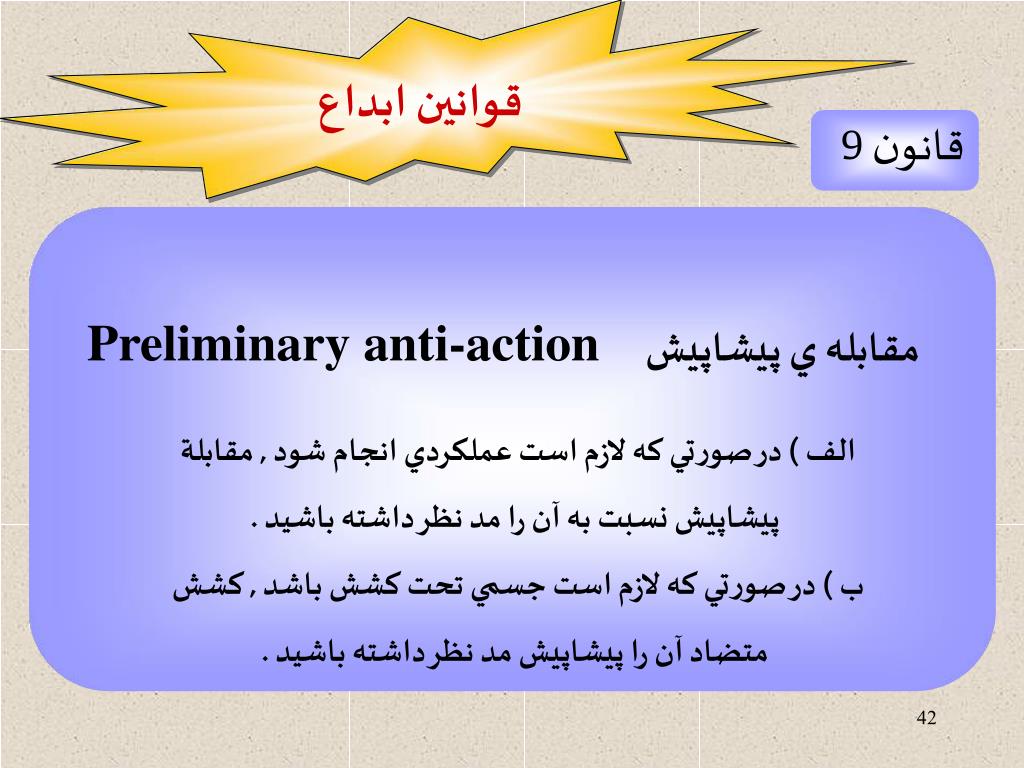 قوانين ابداع

قانون 9

مقابله ي پيشاپيش Preliminary anti-action

الف ) درصورتي كه لازم است عملكردي انجام شود , مقابلة پيشاپيش نسبت به آن را مد نظرداشته باشيد .

ب ) درصورتي كه لازم است جسمي تحت كشش باشد , كشش متضاد آن را پيشاپيش مد نظرداشته باشيد .

42